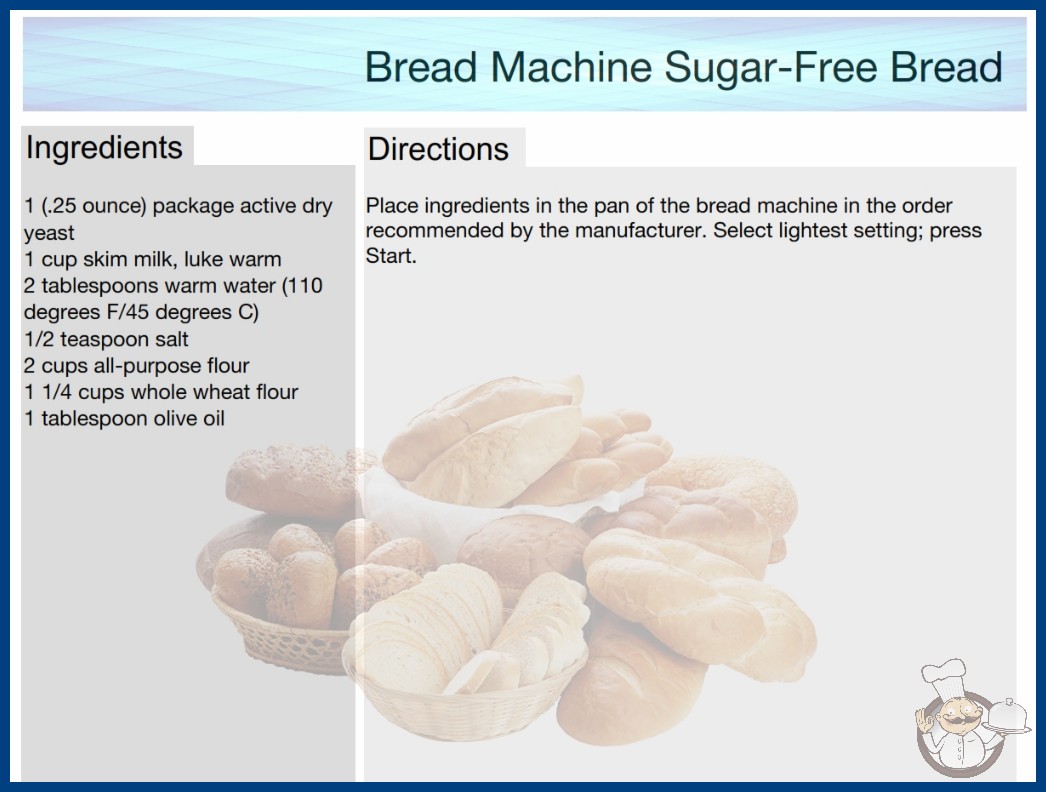 Bread Machine Sugar-Free Bread

Ingredients

1 (.25 ounce) package active dry yeast
1 cup skim milk, luke warm
2 tablespoons warm water (110 degrees F/45 degrees C)
1/2 teaspoon salt
2 cups all-purpose flour
1 1/4 cups whole wheat flour
1 tablespoon olive oil

Directions

Place ingredients in the pan of the bread machine in the order recommended by the manufacturer. Select lightest setting; press Start.